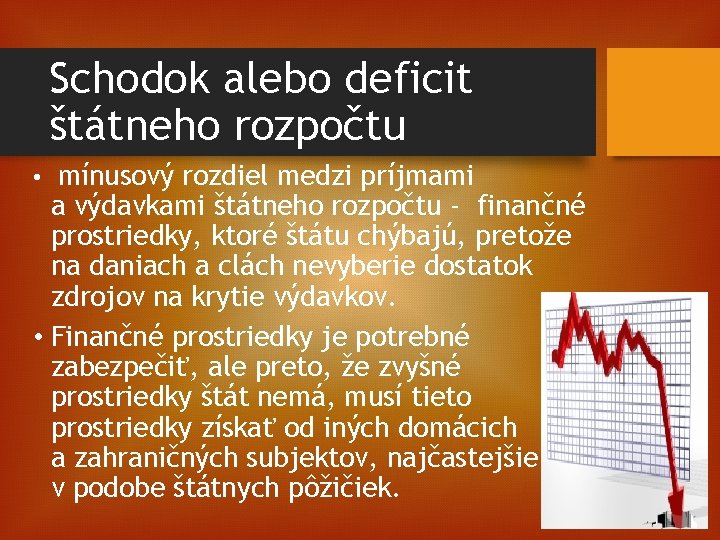 Schodok alebo deficit štátneho rozpočtu

• mínusový rozdiel medzi príjmami a výdavkami štátneho rozpočtu - finančné prostriedky, ktoré štátu chýbajú, pretože na daniach a clách nevyberie dostatok zdrojov na krytie výdavkov.

• Finančné prostriedky je potrebné zabezpečiť, ale preto, že zvyšné prostriedky štát nemá, musí tieto prostriedky získať od iných domácich a zahraničných subjektov, najčastejšie v podobe štátnych pôžičiek.